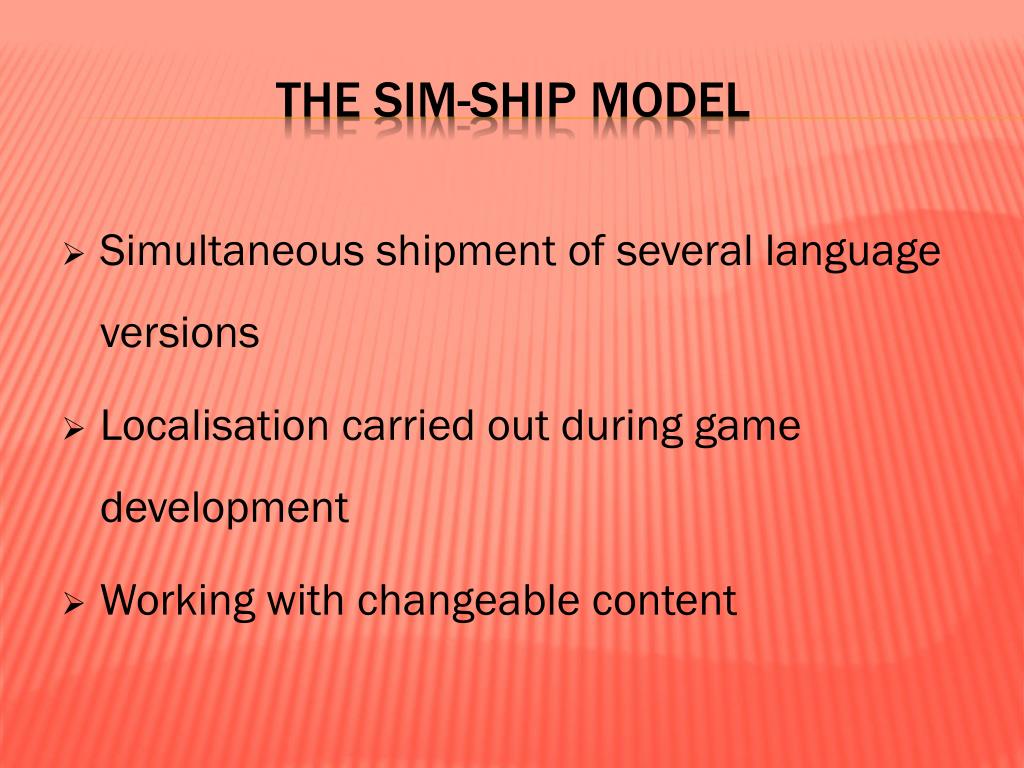 THE SIM-SHIP MODEL

➢ Simultaneous shipment of several language versions

➢ Localisation carried out during game development

➢ Working with changeable content